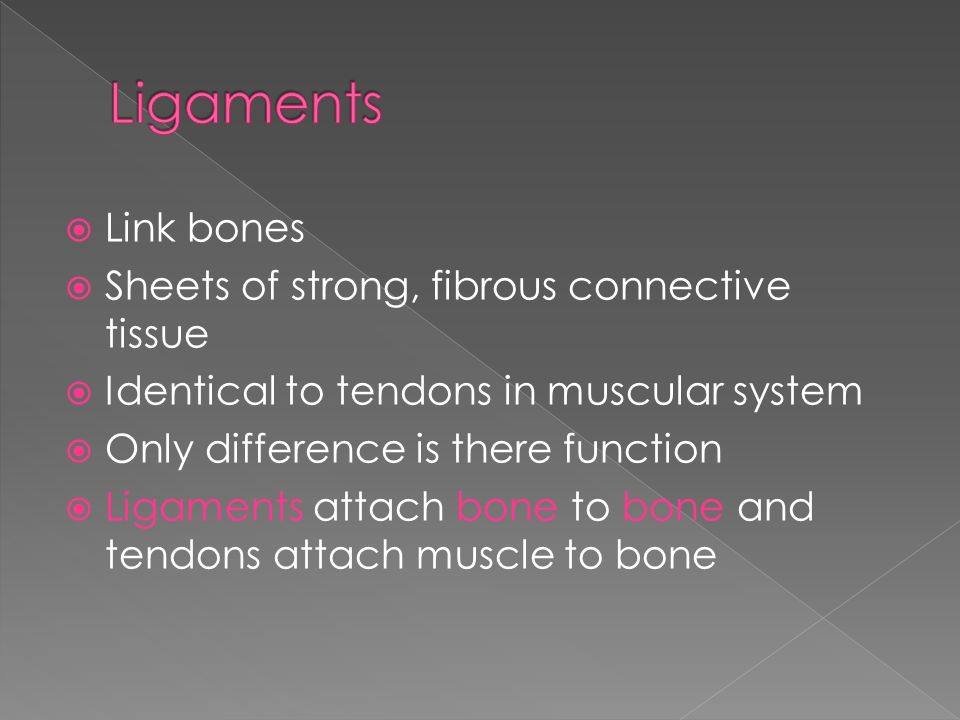 Ligaments

Link bones
Sheets of strong, fibrous connective tissue
Identical to tendons in muscular system
Only difference is there function
Ligaments attach bone to bone and tendons attach muscle to bone